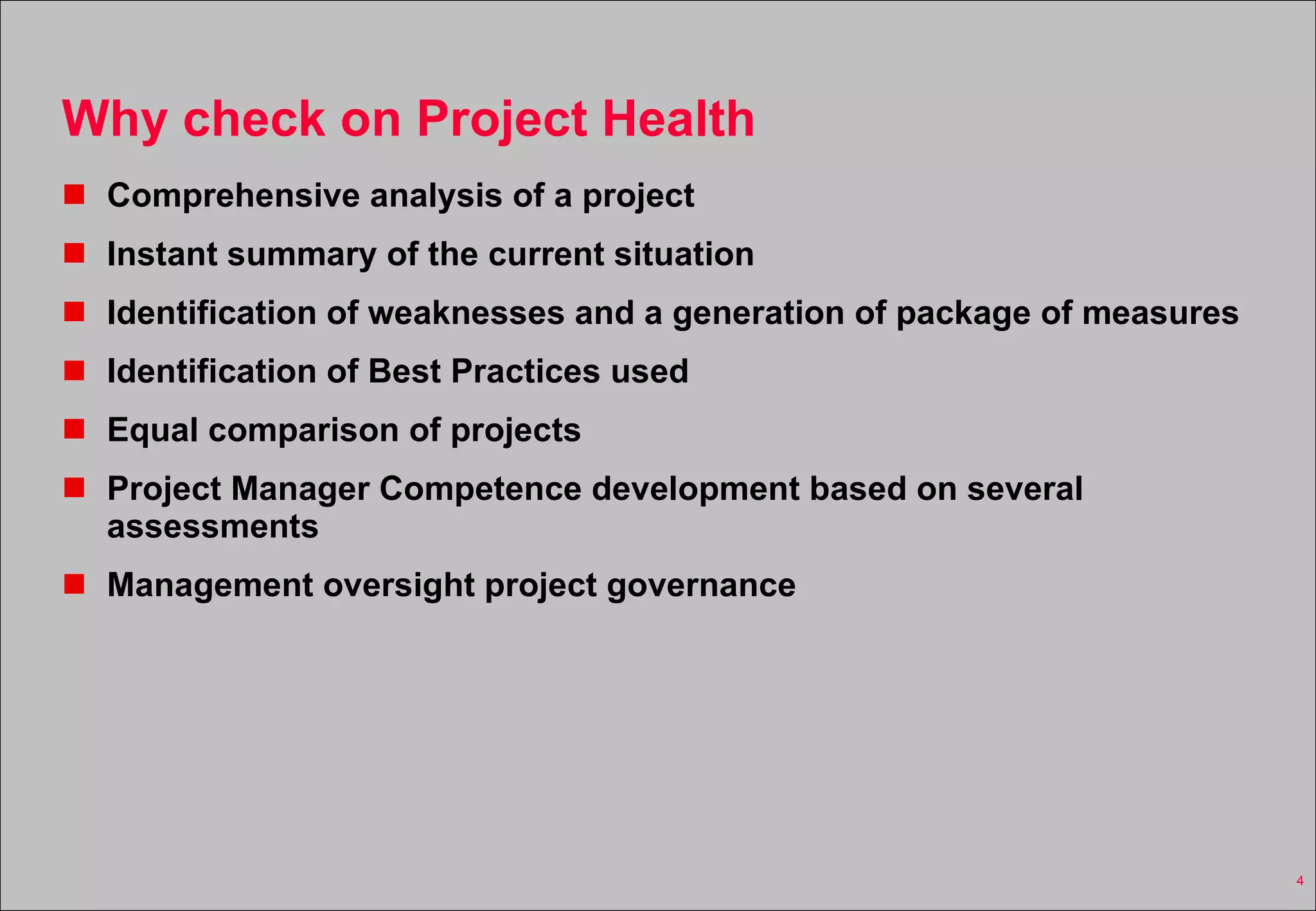 Why check on Project Health

- Comprehensive analysis of a project
- Instant summary of the current situation
- Identification of weaknesses and a generation of package of measures
- Identification of Best Practices used
- Equal comparison of projects
- Project Manager Competence development based on several assessments
- Management oversight project governance

4